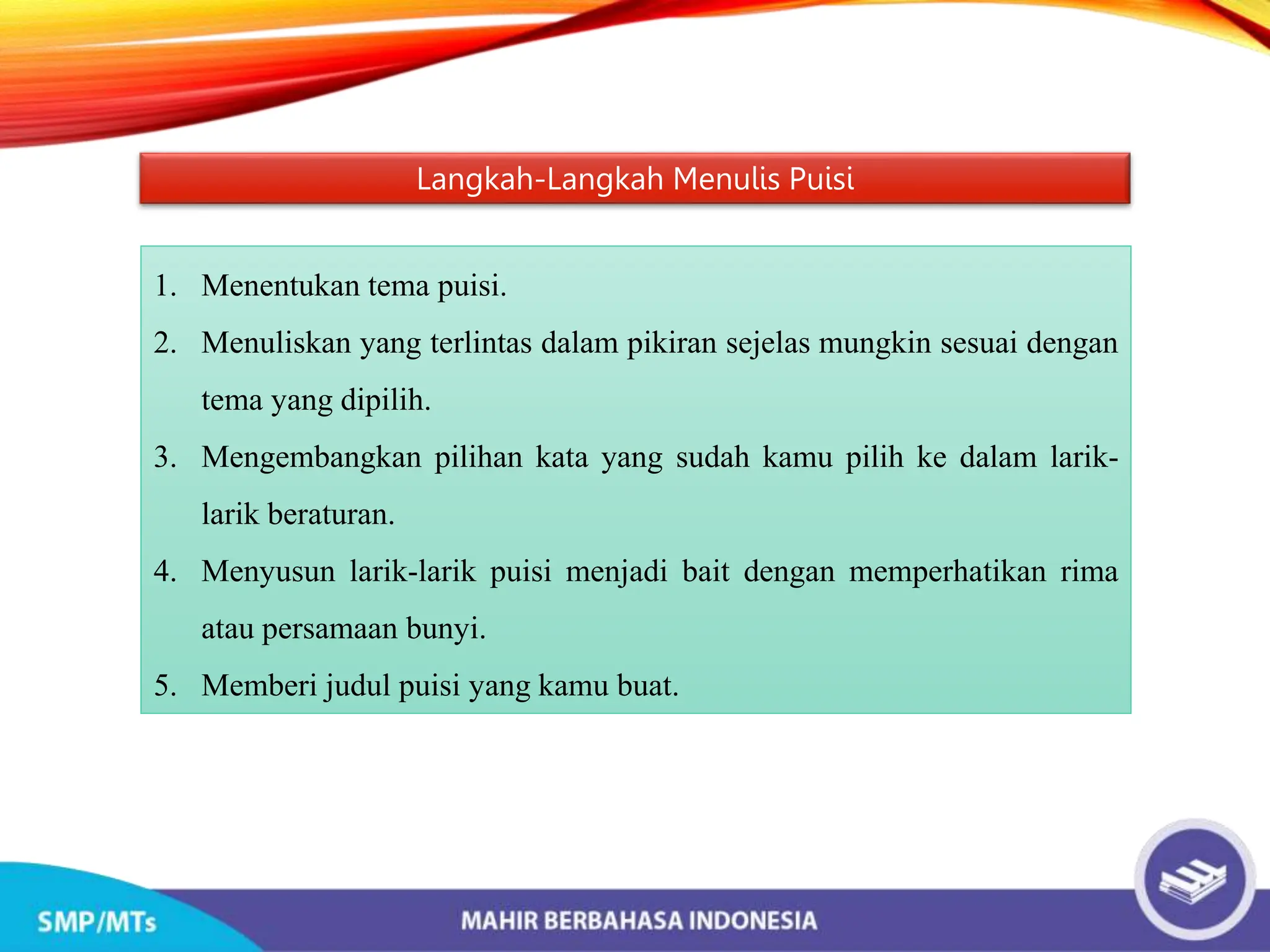 Langkah-Langkah Menulis Puisi

1. Menentukan tema puisi.
2. Menuliskan yang terlintas dalam pikiran sejelas mungkin sesuai dengan tema yang dipilih.
3. Mengembangkan pilihan kata yang sudah kamu pilih ke dalam larik-larik beraturan.
4. Menyusun larik-larik puisi menjadi bait dengan memperhatikan rima atau persamaan bunyi.
5. Memberi judul puisi yang kamu buat.

SMP/MTs

MAHIR BERBAHASA INDONESIA